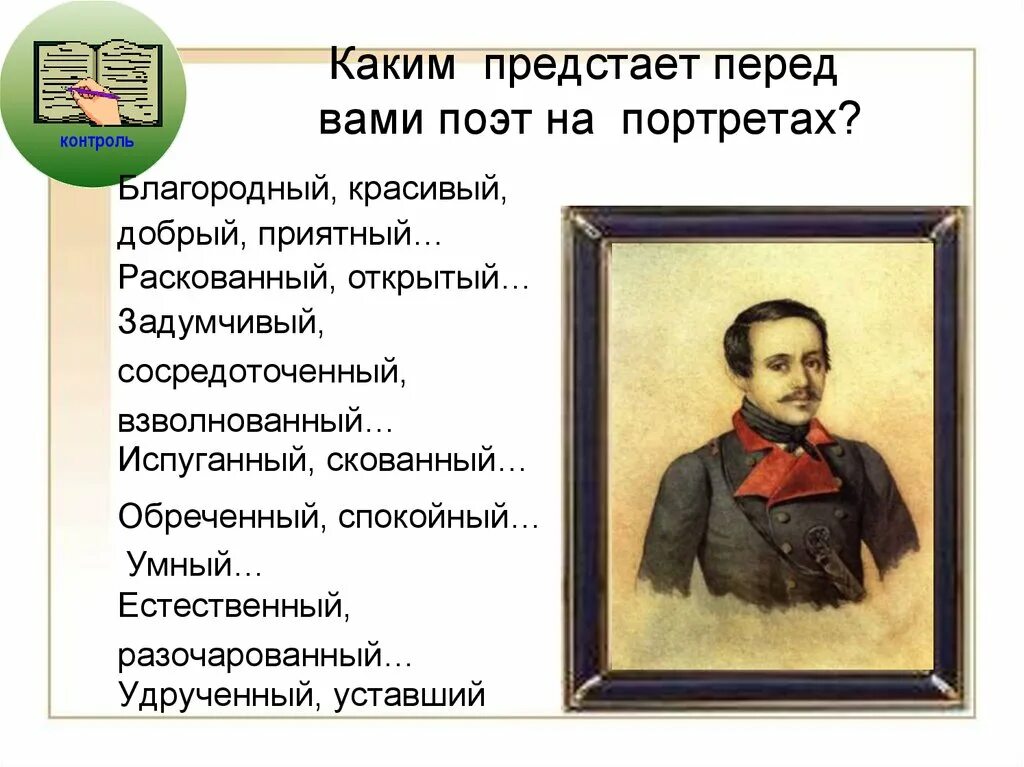 контроль

Каким предстает перед вами поэт на портретах?

Благородный, красивый, добрый, приятный…
Раскованный, открытый…
Задумчивый, сосредоточенный, взволнованный…
Испуганный, скованный…
Обреченный, спокойный…
Умный…
Естественный, разочарованный…
Удрученный, уставший